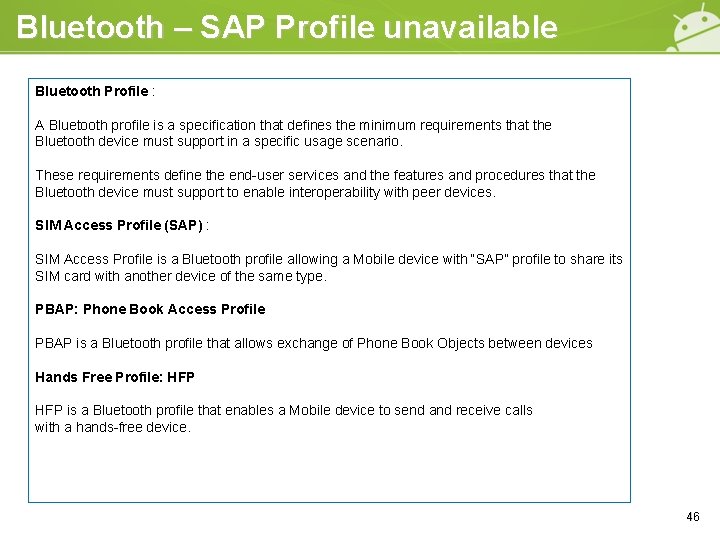 Bluetooth – SAP Profile unavailable

Bluetooth Profile :

A Bluetooth profile is a specification that defines the minimum requirements that the Bluetooth device must support in a specific usage scenario.

These requirements define the end-user services and the features and procedures that the Bluetooth device must support to enable interoperability with peer devices.

SIM Access Profile (SAP) :

SIM Access Profile is a Bluetooth profile allowing a Mobile device with "SAP" profile to share its SIM card with another device of the same type.

PBAP: Phone Book Access Profile

PBAP is a Bluetooth profile that allows exchange of Phone Book Objects between devices

Hands Free Profile: HFP

HFP is a Bluetooth profile that enables a Mobile device to send and receive calls with a hands-free device.

46